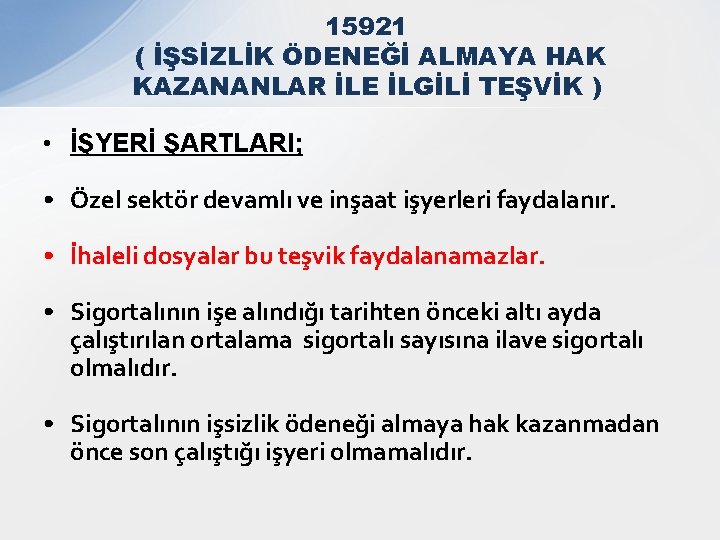 15921
( İŞSİZLİK ÖDENEĞİ ALMAYA HAK KAZANANLAR İLE İLGİLİ TEŞVİK )

• İŞYERİ ŞARTLARI;

• Özel sektör devamlı ve inşaat işyerleri faydalanır.

• İhaleli dosyalar bu teşvik faydalanamazlar.

• Sigortalının işe alındığı tarihten önceki altı ayda çalıştırılan ortalama sigortalı sayısına ilave sigortalı olmalıdır.

• Sigortalının işsizlik ödeneği almaya hak kazanmadan önce son çalıştığı işyeri olmamalıdır.